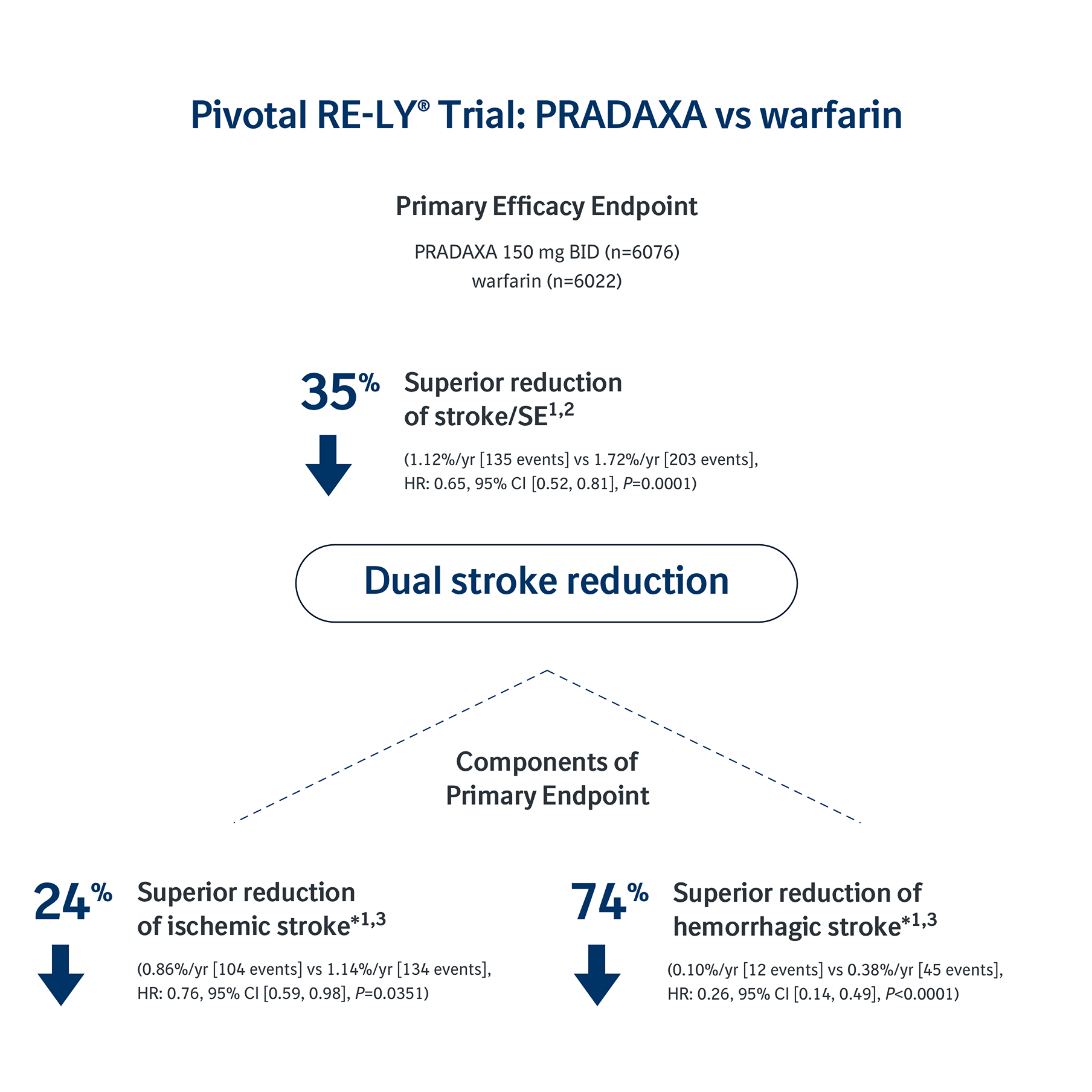 Pivotal RE-LY® Trial: PRADAXA vs warfarin

Primary Efficacy Endpoint

PRADAXA 150 mg BID (n=6076)
warfarin (n=6022)

35%

Superior reduction of stroke/SE$^{1,2}$

(1.12%/yr [135 events] vs 1.72%/yr [203 events], HR: 0.65, 95% CI [0.52, 0.81], P=0.0001)

Dual stroke reduction

Components of Primary Endpoint

24%

Superior reduction of ischemic stroke*$^{1,3}$

(0.86%/yr [104 events] vs 1.14%/yr [134 events], HR: 0.76, 95% CI [0.59, 0.98], P=0.0351)

74%

Superior reduction of hemorrhagic stroke*$^{1,3}$

(0.10%/yr [12 events] vs 0.38%/yr [45 events], HR: 0.26, 95% CI [0.14, 0.49], P<0.0001)